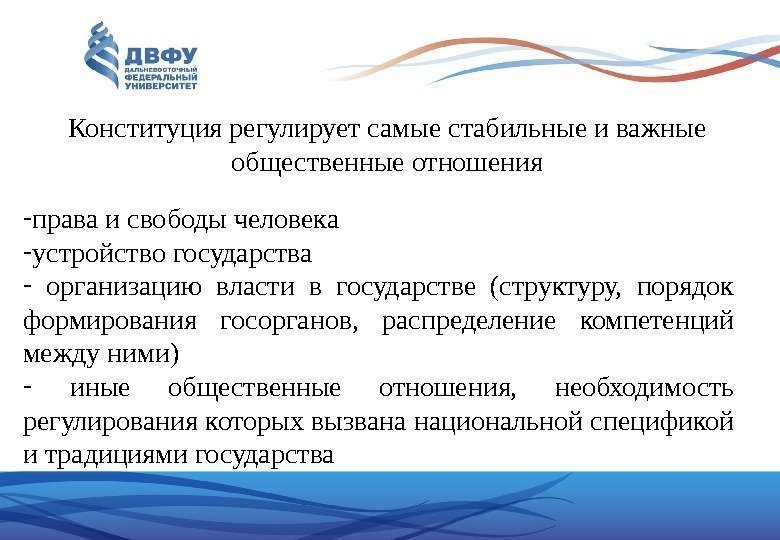 ДВФУ
ДАЛЬНЕВОСТОЧНЫЙ ФЕДЕРАЛЬНЫЙ УНИВЕРСИТЕТ

Конституция регулирует самые стабильные и важные общественные отношения

-права и свободы человека
-устройство государства
- организацию власти в государстве (структуру, порядок формирования госорганов, распределение компетенций между ними)
- иные общественные отношения, необходимость регулирования которых вызвана национальной спецификой и традициями государства